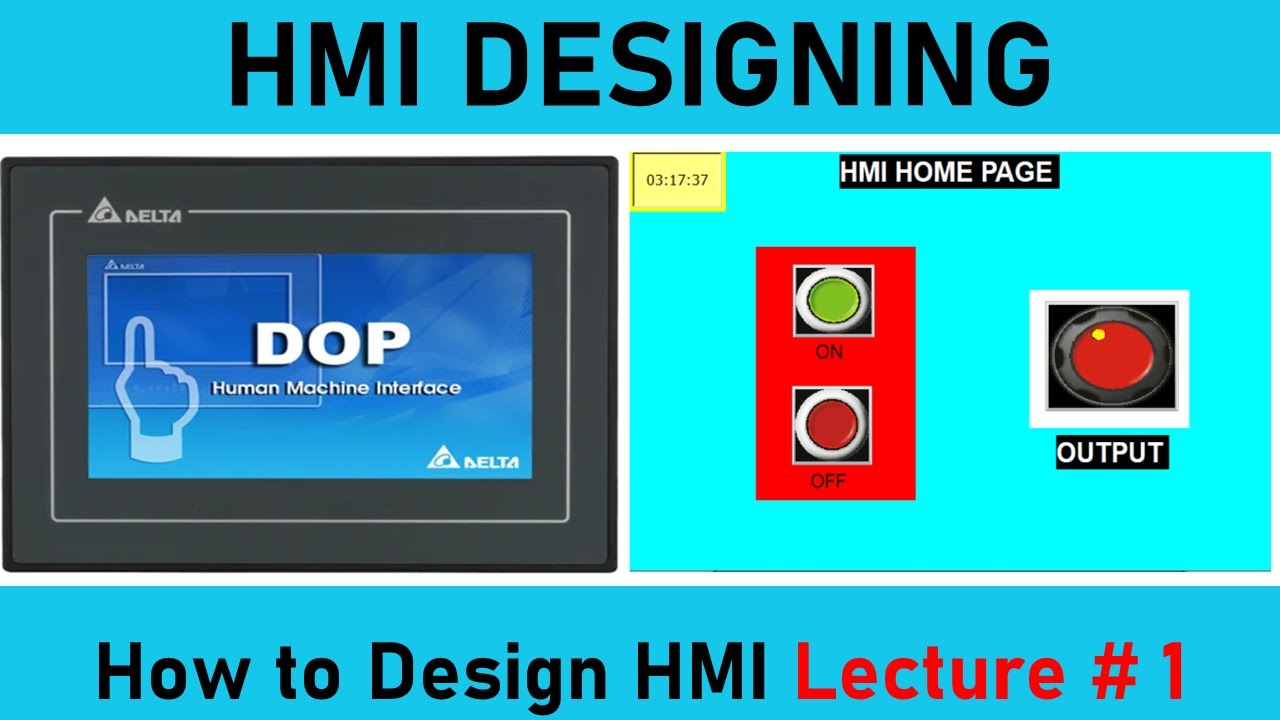 HMI DESIGNING

DELTA

DELTA

DOP

Human Machine Interface

DELTA

03:17:37

HMI HOME PAGE

ON

OFF

OUTPUT

How to Design HMI Lecture # 1